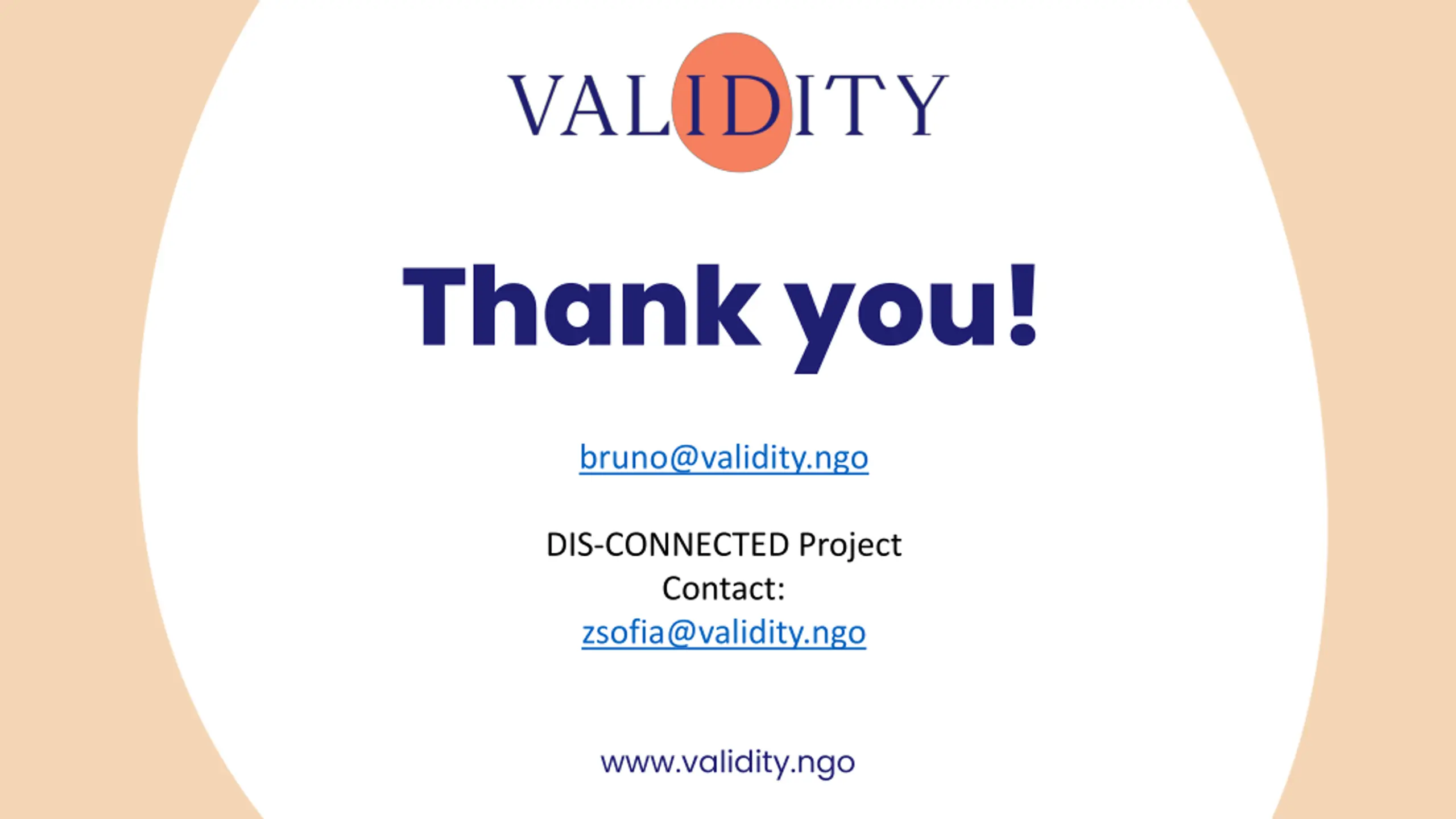 VALIDITY

Thank you!

bruno@validity.ngo

DIS-CONNECTED Project
Contact:
zsofia@validity.ngo

www.validity.ngo